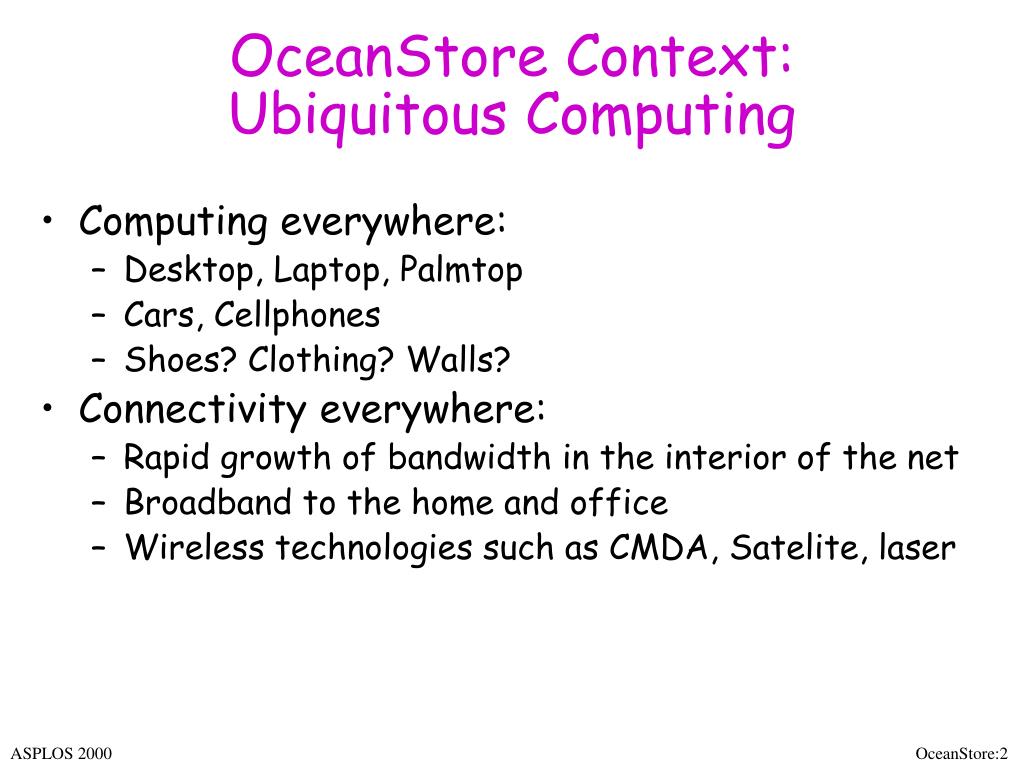 OceanStore Context:
Ubiquitous Computing

• Computing everywhere:
  – Desktop, Laptop, Palmtop
  – Cars, Cellphones
  – Shoes? Clothing? Walls?
• Connectivity everywhere:
  – Rapid growth of bandwidth in the interior of the net
  – Broadband to the home and office
  – Wireless technologies such as CMDA, Satelite, laser

ASPLOS 2000

OceanStore:2